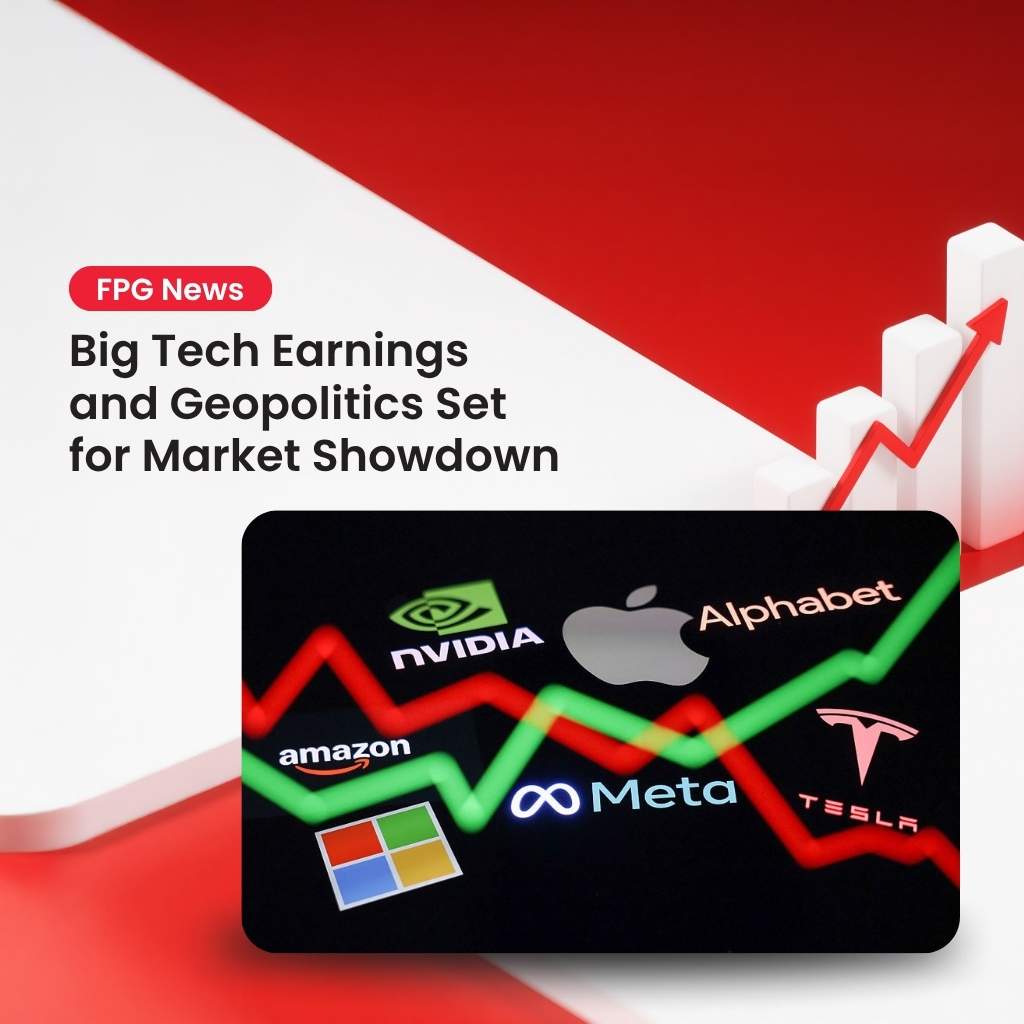 FPG News

Big Tech Earnings and Geopolitics Set for Market Showdown

NVIDIA

Alphabet

amazon

Meta

TESLA